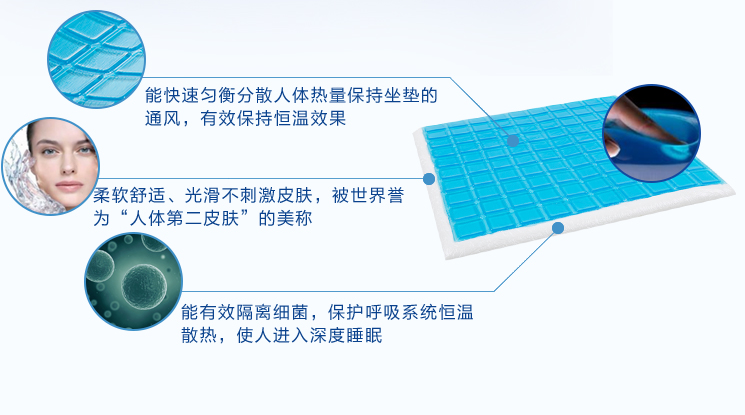 能快速匀衡分散人体热量保持坐垫的通风，有效保持恒温效果

柔软舒适、光滑不刺激皮肤，被世界誉为“人体第二皮肤”的美称

能有效隔离细菌，保护呼吸系统恒温散热，使人进入深度睡眠